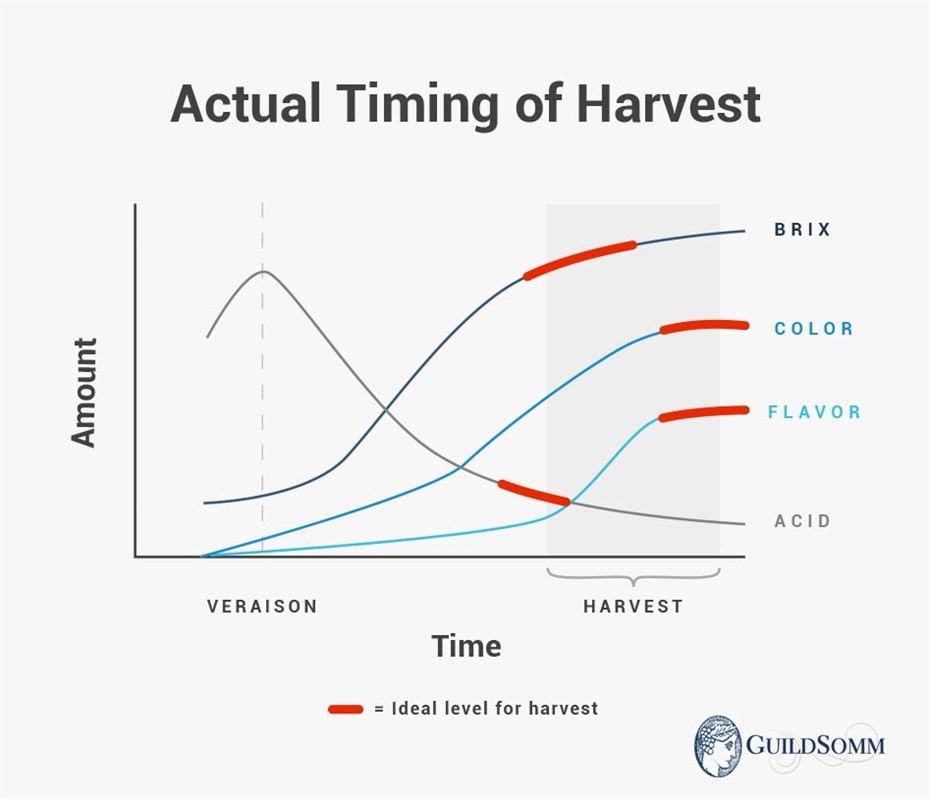 Actual Timing of Harvest

Amount

BRIX

COLOR

FLAVOR

ACID

VERAISON

HARVEST

Time

= Ideal level for harvest

GUILDSOMM